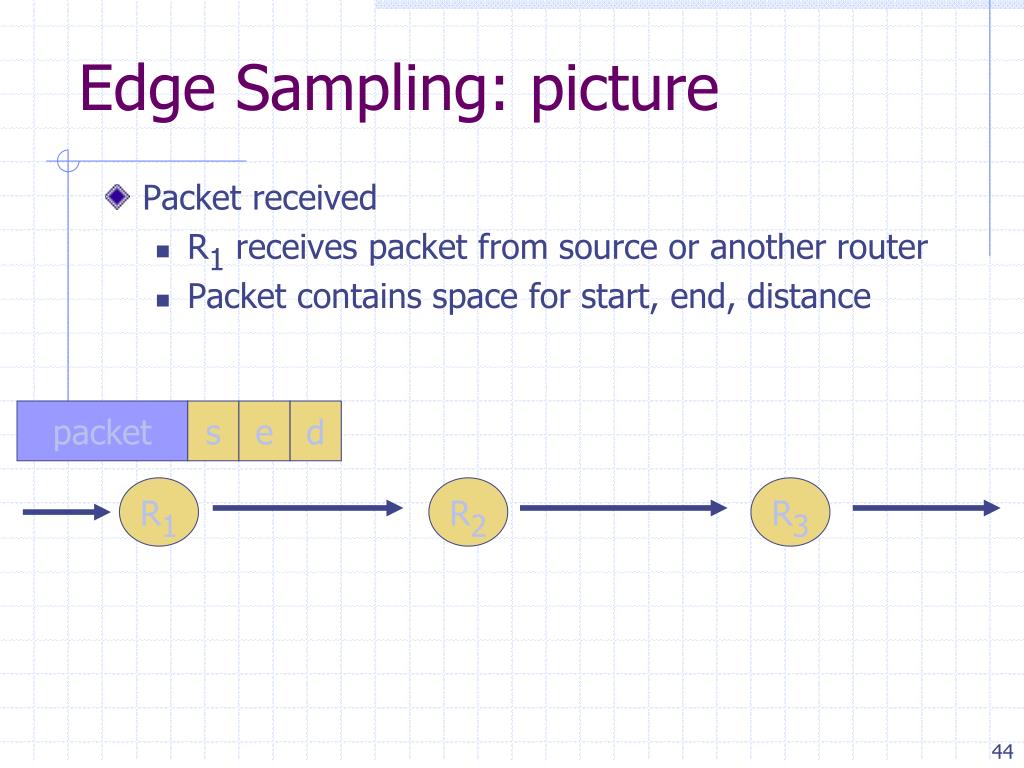 Edge Sampling: picture

Packet received

$R_1$ receives packet from source or another router

Packet contains space for start, end, distance

packet s e d

$R_1$ $R_2$ $R_3$

44